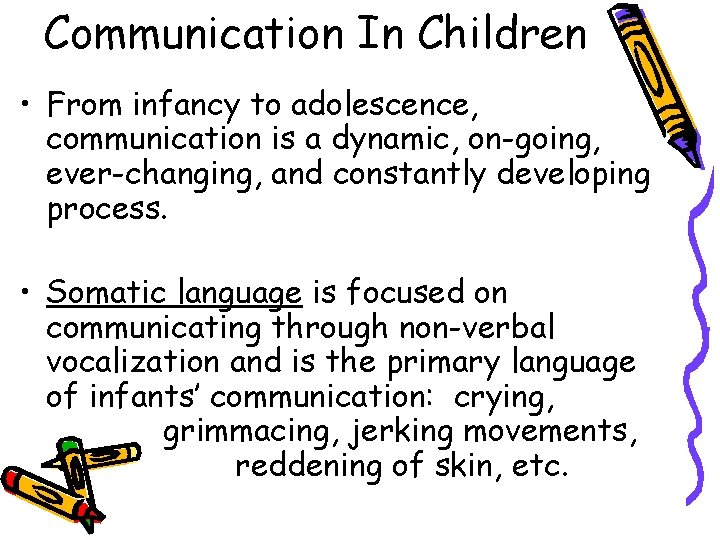 Communication In Children

• From infancy to adolescence, communication is a dynamic, on-going, ever-changing, and constantly developing process.

• Somatic language is focused on communicating through non-verbal vocalization and is the primary language of infants' communication: crying, grimmacing, jerking movements, reddening of skin, etc.